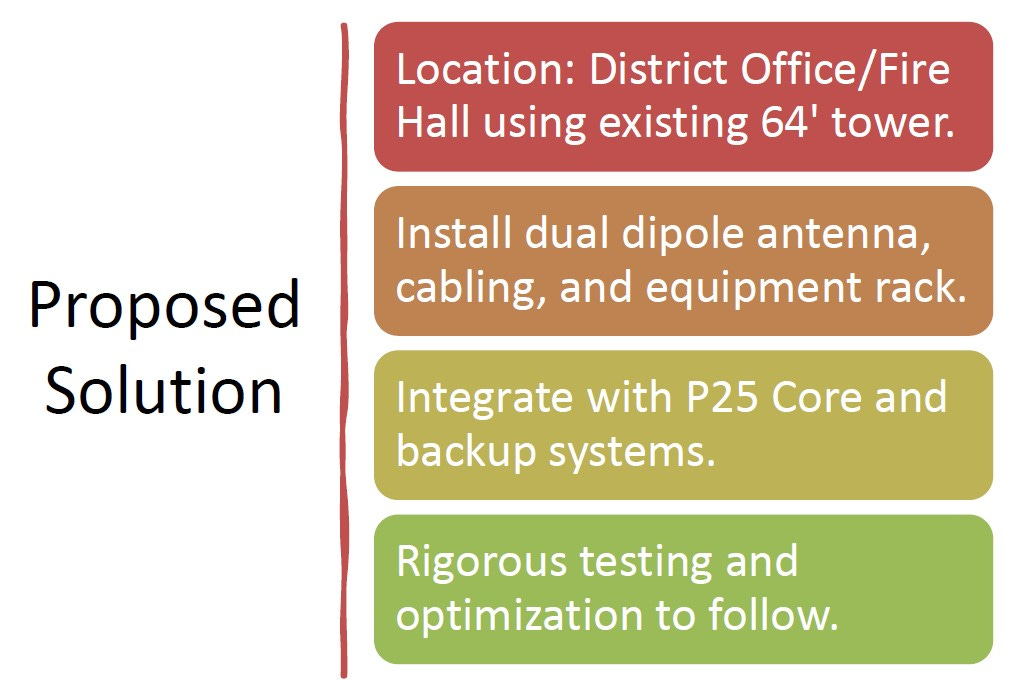 Proposed Solution

Location: District Office/Fire Hall using existing 64' tower.

Install dual dipole antenna, cabling, and equipment rack.

Integrate with P25 Core and backup systems.

Rigorous testing and optimization to follow.